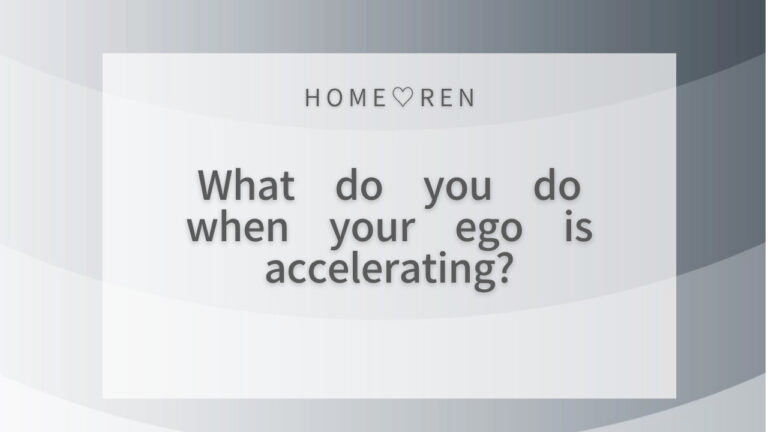 HOME♡REN

What do you do when your ego is accelerating?